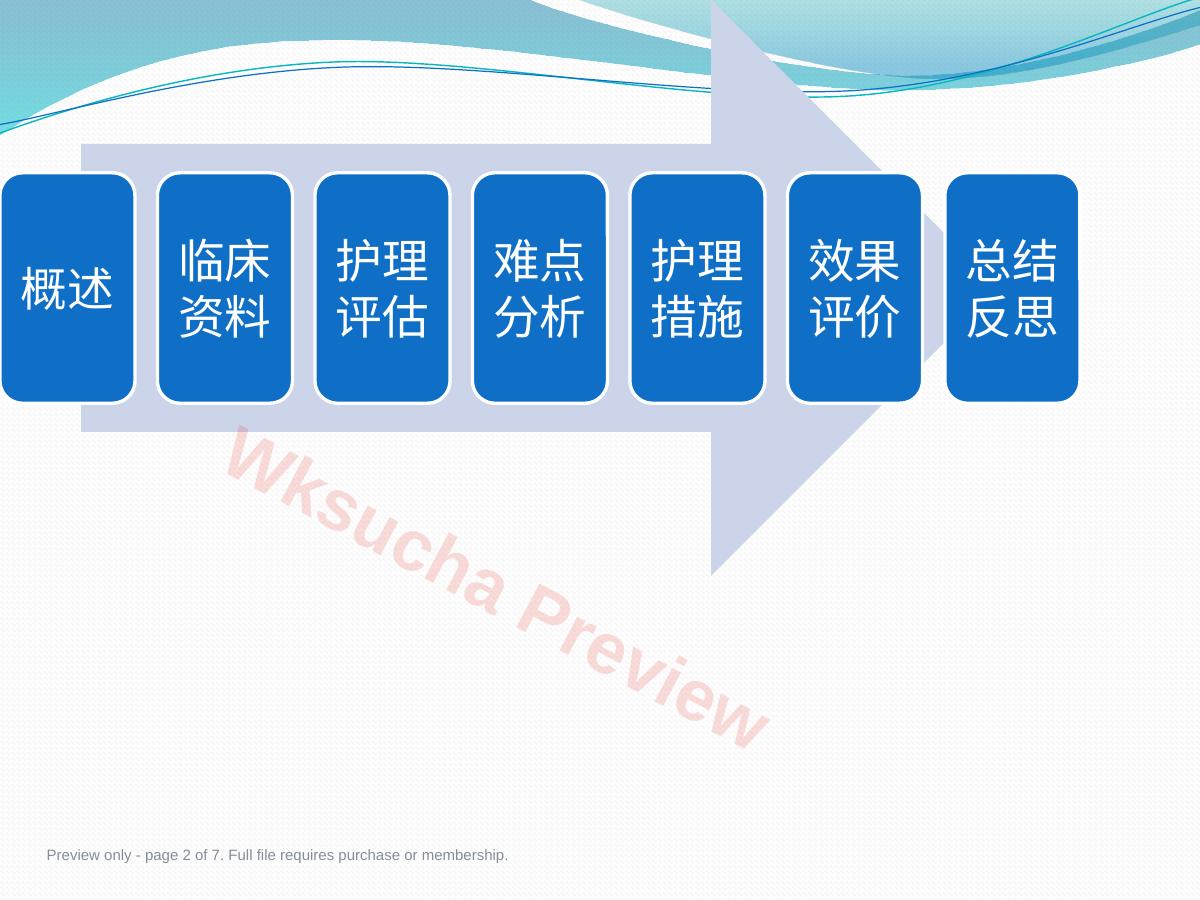 概述

临床资料

护理评估

难点分析

护理措施

效果评价

总结反思

Wksucha Preview

Preview only - page 2 of 7. Full file requires purchase or membership.